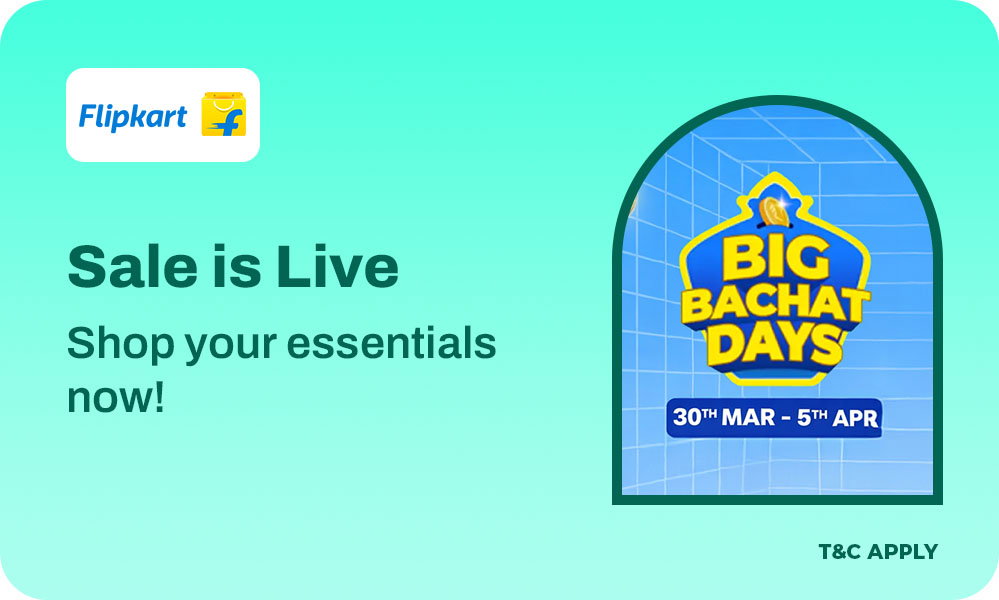 Flipkart

Sale is Live

Shop your essentials now!

BIG BACHAT DAYS

30TH MAR - 5TH APR

T&C APPLY